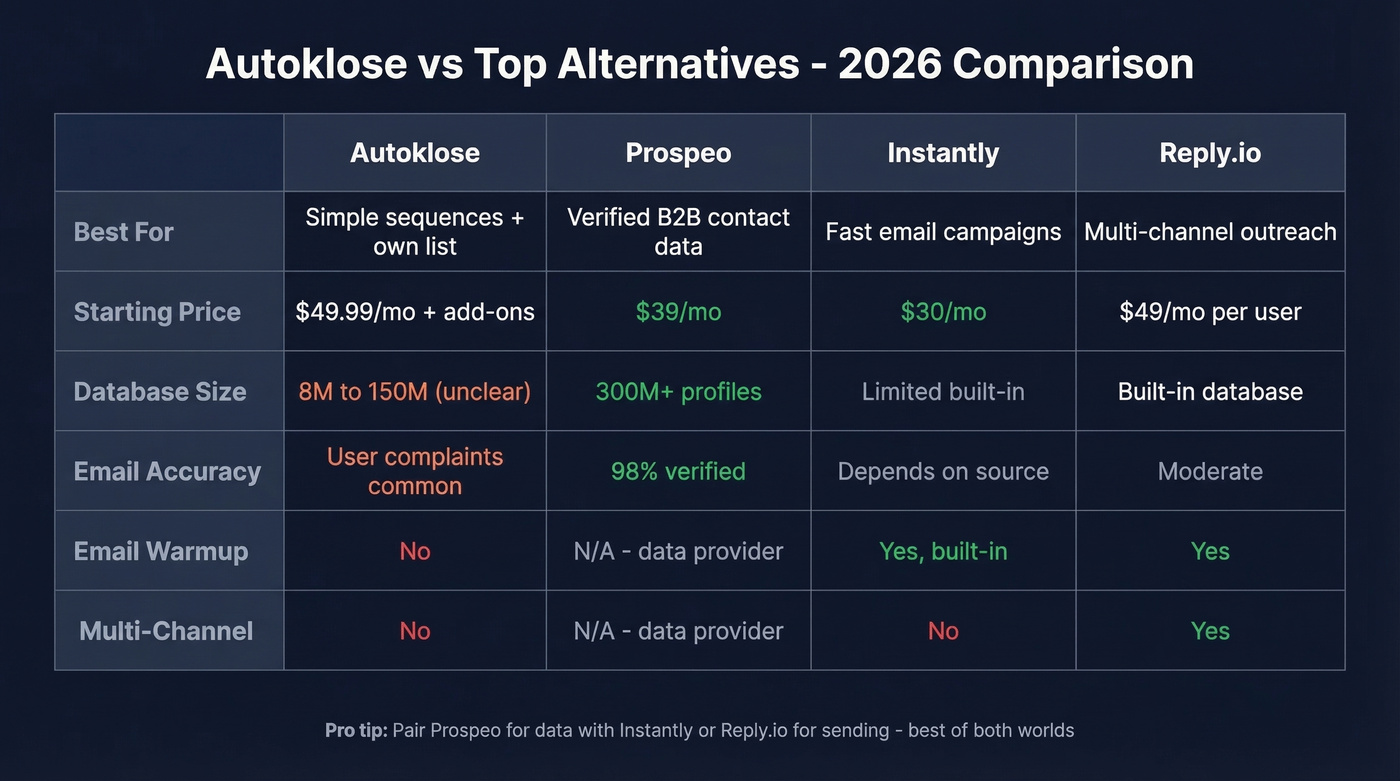 Autoklose vs Top Alternatives - 2026 Comparison

| | Autoklose | Prospeo | Instantly | Reply.io |
|---|---|---|---|---|
| Best For | Simple sequences + own list | Verified B2B contact data | Fast email campaigns | Multi-channel outreach |
| Starting Price | \$49.99/mo + add-ons | \$39/mo | \$30/mo | \$49/mo per user |
| Database Size | 8M to 150M (unclear) | 300M+ profiles | Limited built-in | Built-in database |
| Email Accuracy | User complaints common | 98% verified | Depends on source | Moderate |
| Email Warmup | No | N/A - data provider | Yes, built-in | Yes |
| Multi-Channel | No | N/A - data provider | No | Yes |

Pro tip: Pair Prospeo for data with Instantly or Reply.io for sending - best of both worlds